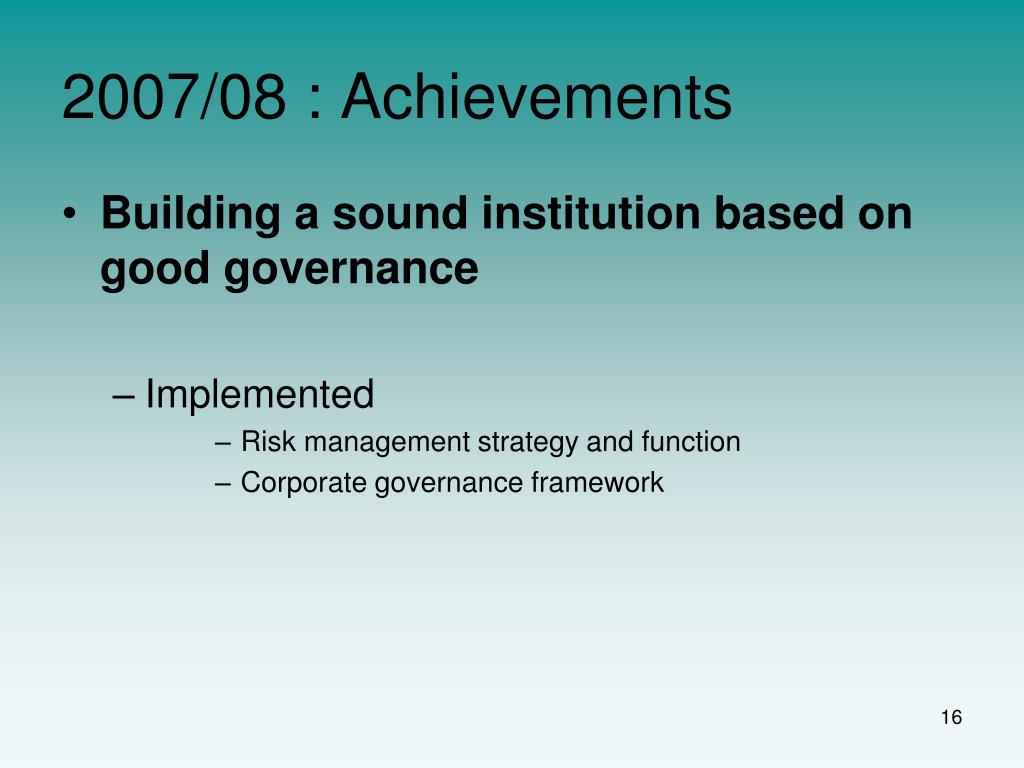 2007/08 : Achievements

• Building a sound institution based on good governance

– Implemented
– Risk management strategy and function
– Corporate governance framework

16